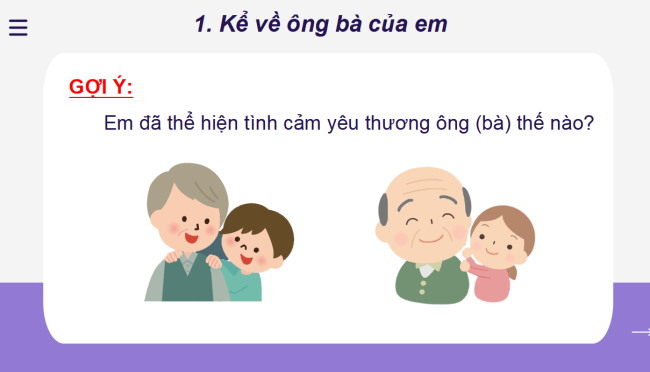 1. Kể về ông bà của em

GỢI Ý:

Em đã thể hiện tình cảm yêu thương ông (bà) thế nào?